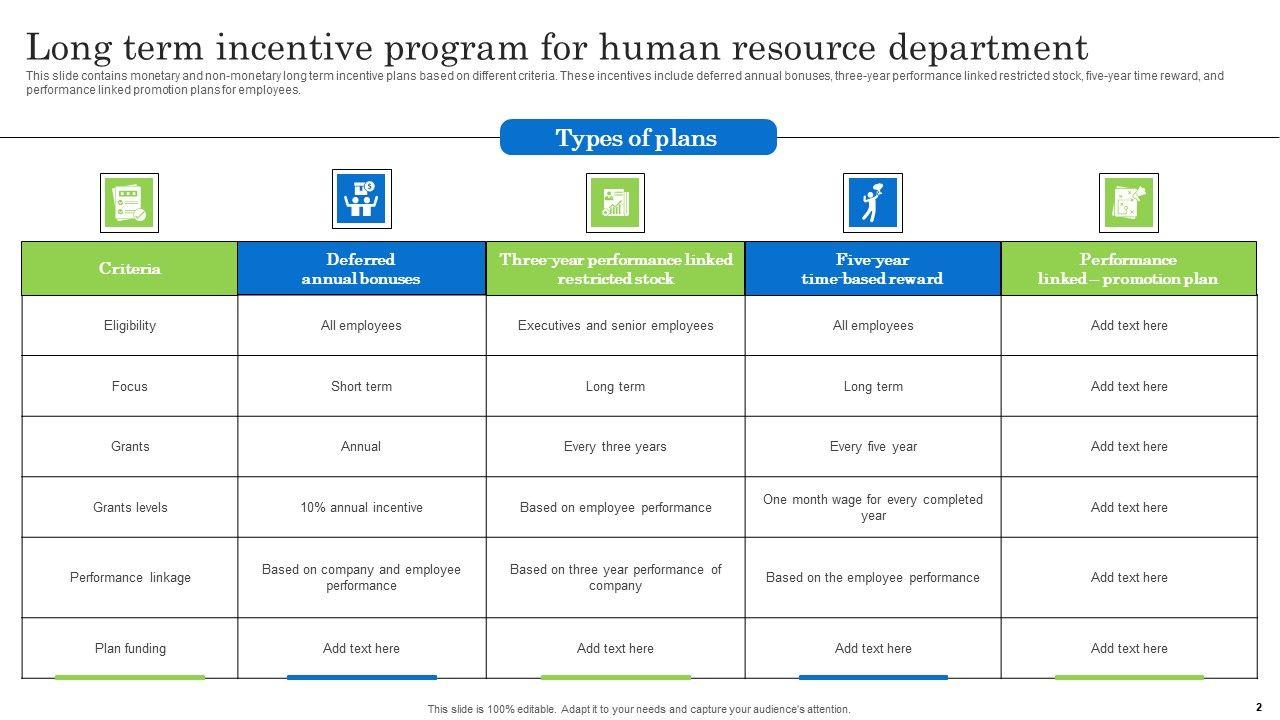 Long term incentive program for human resource department

This slide contains monetary and non-monetary long term incentive plans based on different criteria. These incentives include deferred annual bonuses, three-year performance linked restricted stock, five-year time reward, and performance linked promotion plans for employees.

Types of plans

| Criteria | Deferred annual bonuses | Three-year performance linked restricted stock | Five-year time-based reward | Performance linked – promotion plan |
|---|---|---|---|---|
| Eligibility | All employees | Executives and senior employees | All employees | Add text here |
| Focus | Short term | Long term | Long term | Add text here |
| Grants | Annual | Every three years | Every five year | Add text here |
| Grants levels | 10% annual incentive | Based on employee performance | One month wage for every completed year | Add text here |
| Performance linkage | Based on company and employee performance | Based on three year performance of company | Based on the employee performance | Add text here |
| Plan funding | Add text here | Add text here | Add text here | Add text here |

This slide is 100% editable. Adapt it to your needs and capture your audience's attention.

2